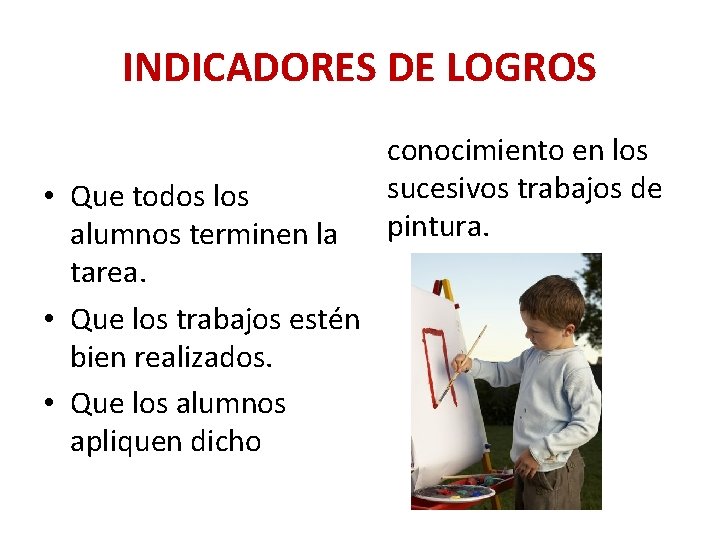 INDICADORES DE LOGROS

• Que todos los alumnos terminen la tarea.
• Que los trabajos estén bien realizados.
• Que los alumnos apliquen dicho conocimiento en los sucesivos trabajos de pintura.